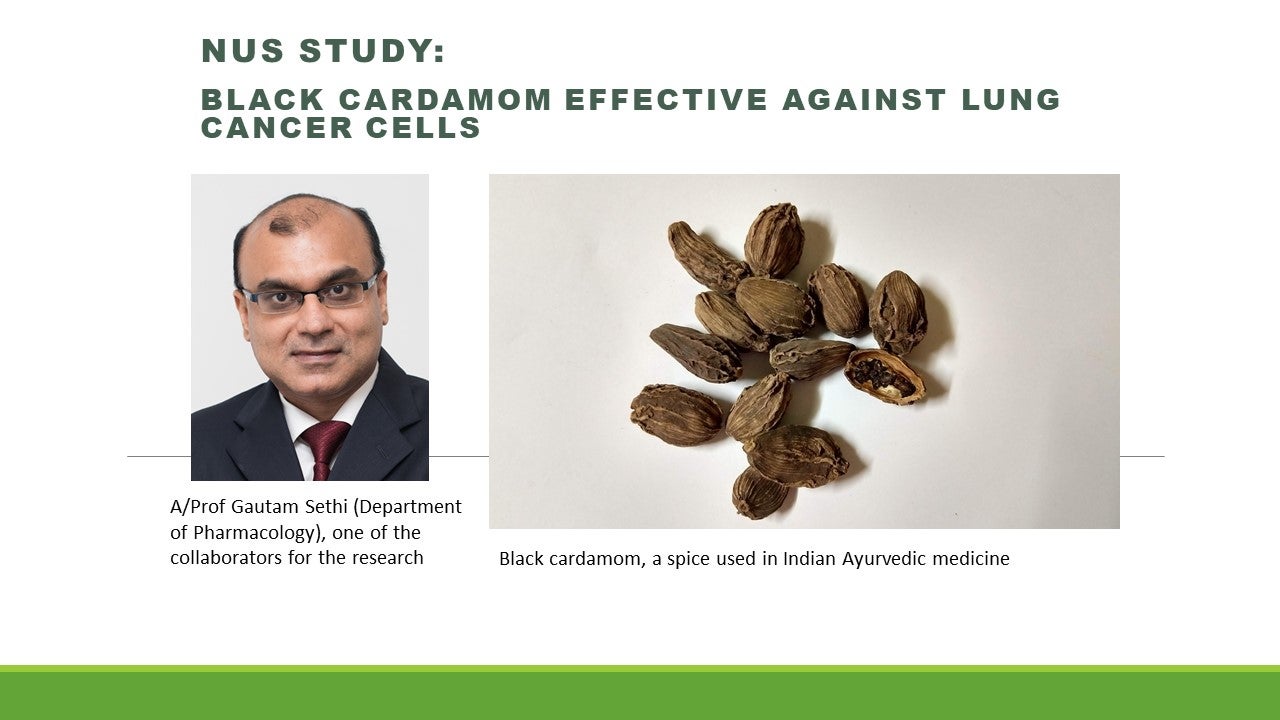 NUS STUDY:

BLACK CARDAMOM EFFECTIVE AGAINST LUNG CANCER CELLS

A/Prof Gautam Sethi (Department of Pharmacology), one of the collaborators for the research

Black cardamom, a spice used in Indian Ayurvedic medicine